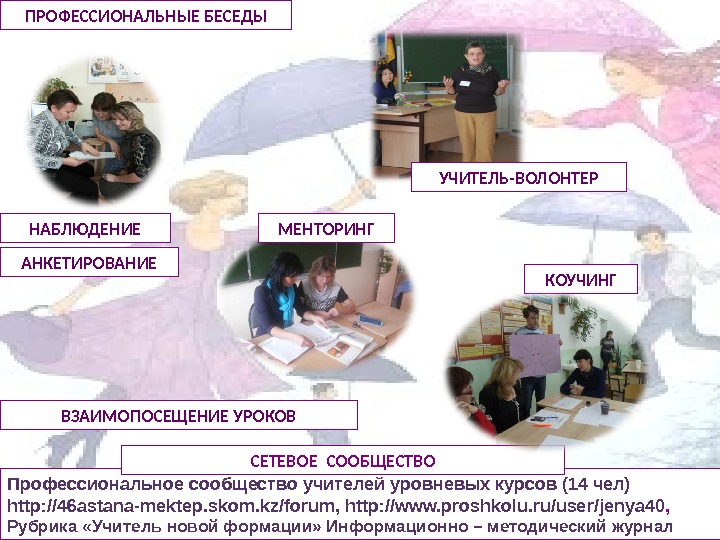 ПРОФЕССИОНАЛЬНЫЕ БЕСЕДЫ

УЧИТЕЛЬ-ВОЛОНТЕР

НАБЛЮДЕНИЕ

МЕНТОРИНГ

АНКЕТИРОВАНИЕ

КОУЧИНГ

ВЗАИМОПОСЕЩЕНИЕ УРОКОВ

СЕТЕВОЕ СООБЩЕСТВО

Профессиональное сообщество учителей уровневых курсов (14 чел)
http://46astana-mektep.skom.kz/forum, http://www.proshkolu.ru/user/jenya40,
Рубрика «Учитель новой формации» Информационно – методический журнал